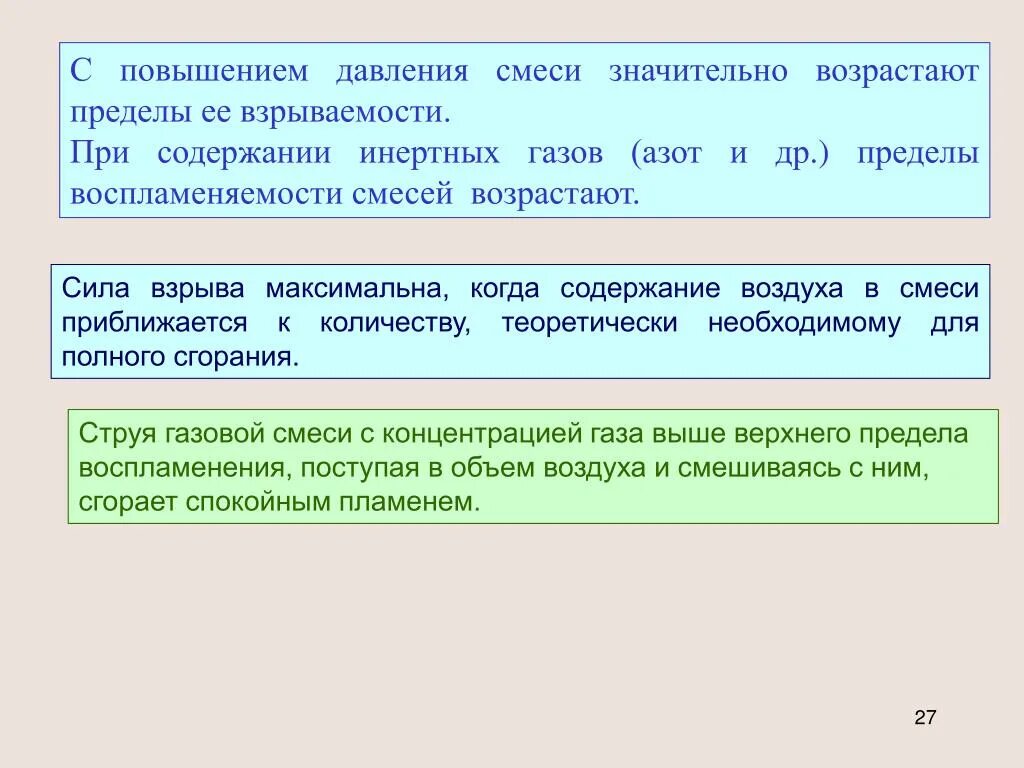 С повышением давления смеси значительно возрастают пределы ее взрываемости.
При содержании инертных газов (азот и др.) пределы воспламеняемости смесей возрастают.

Сила взрыва максимальна, когда содержание воздуха в смеси приближается к количеству, теоретически необходимому для полного сгорания.

Струя газовой смеси с концентрацией газа выше верхнего предела воспламенения, поступая в объем воздуха и смешиваясь с ним, сгорает спокойным пламенем.

27